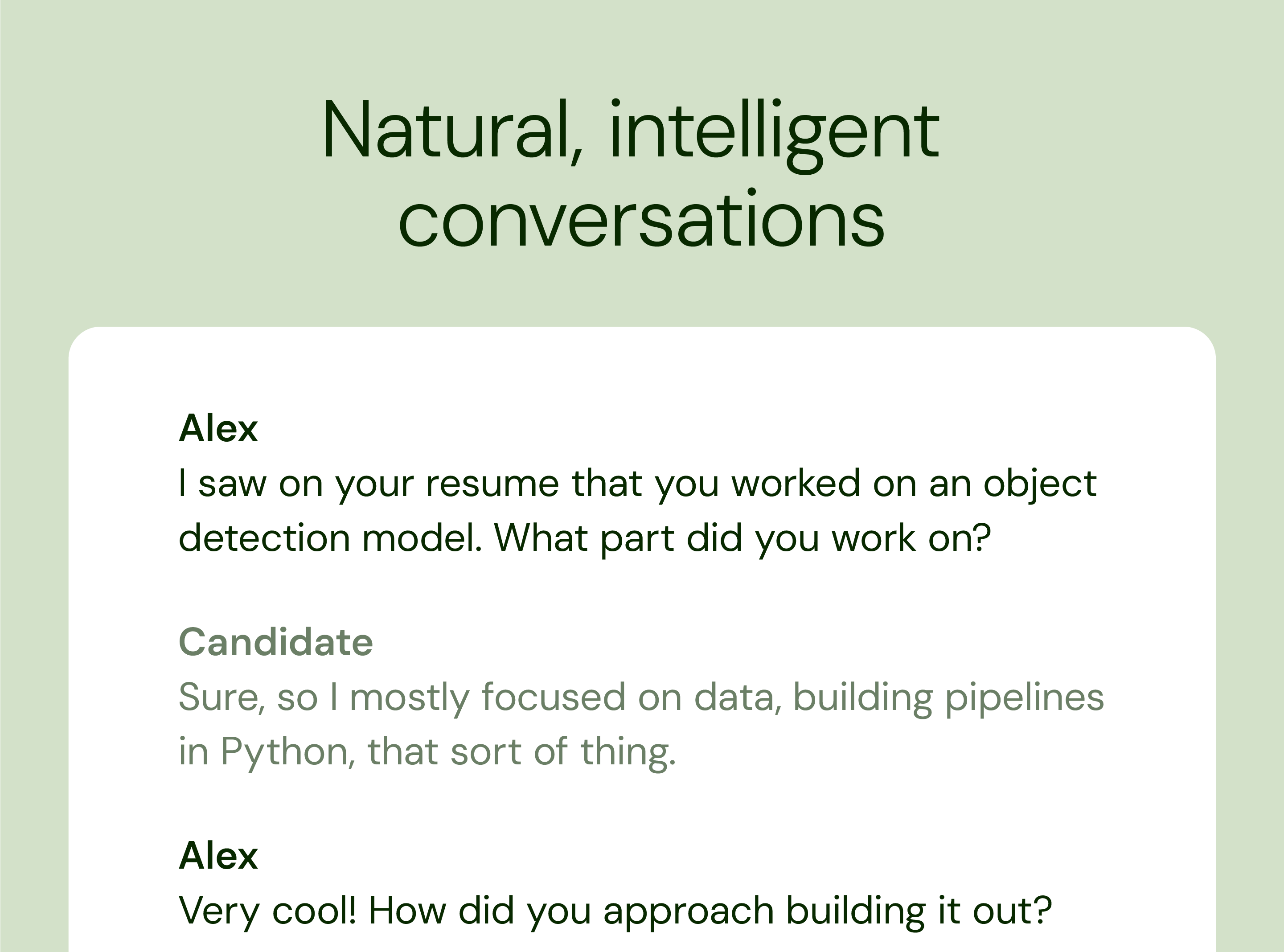 Natural, intelligent conversations

Alex
I saw on your resume that you worked on an object detection model. What part did you work on?

Candidate
Sure, so I mostly focused on data, building pipelines in Python, that sort of thing.

Alex
Very cool! How did you approach building it out?